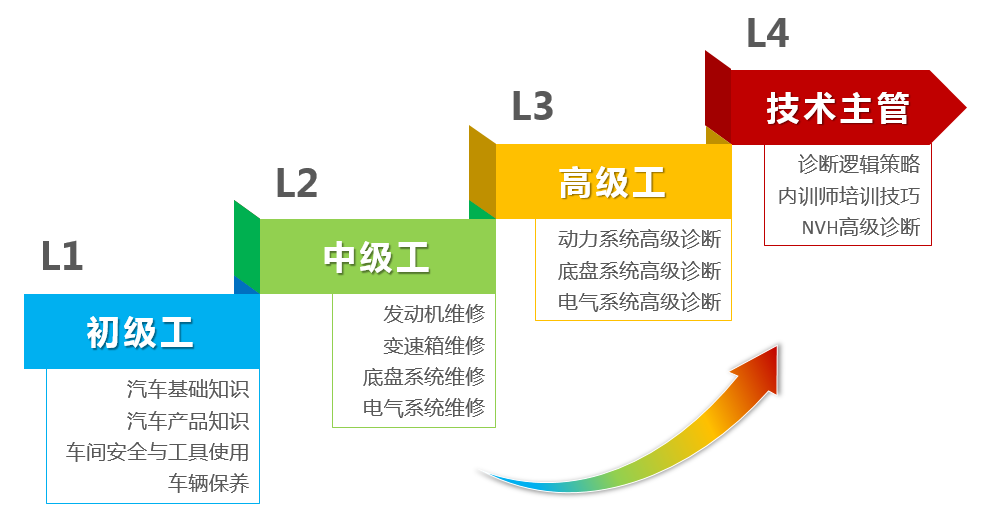 L1

初级工

汽车基础知识
汽车产品知识
车间安全与工具使用
车辆保养

L2

中级工

发动机维修
变速箱维修
底盘系统维修
电气系统维修

L3

高级工

动力系统高级诊断
底盘系统高级诊断
电气系统高级诊断

L4

技术主管

诊断逻辑策略
内训师培训技巧
NVH高级诊断